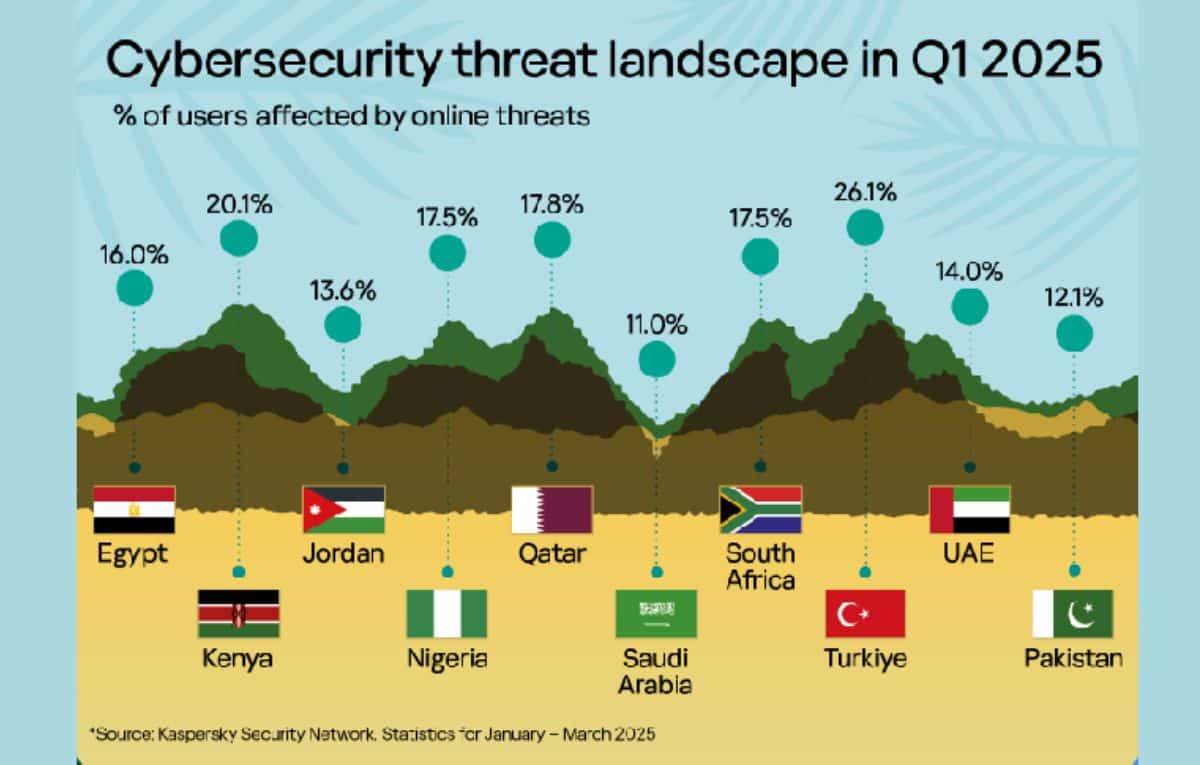 Cybersecurity threat landscape in Q1 2025

% of users affected by online threats

16.0%
20.1%
13.6%
17.5%
17.8%
11.0%
17.5%
26.1%
14.0%
12.1%

Egypt
Kenya
Jordan
Nigeria
Qatar
Saudi Arabia
South Africa
Turkiye
UAE
Pakistan

*Source: Kaspersky Security Network. Statistics for January – March 2025